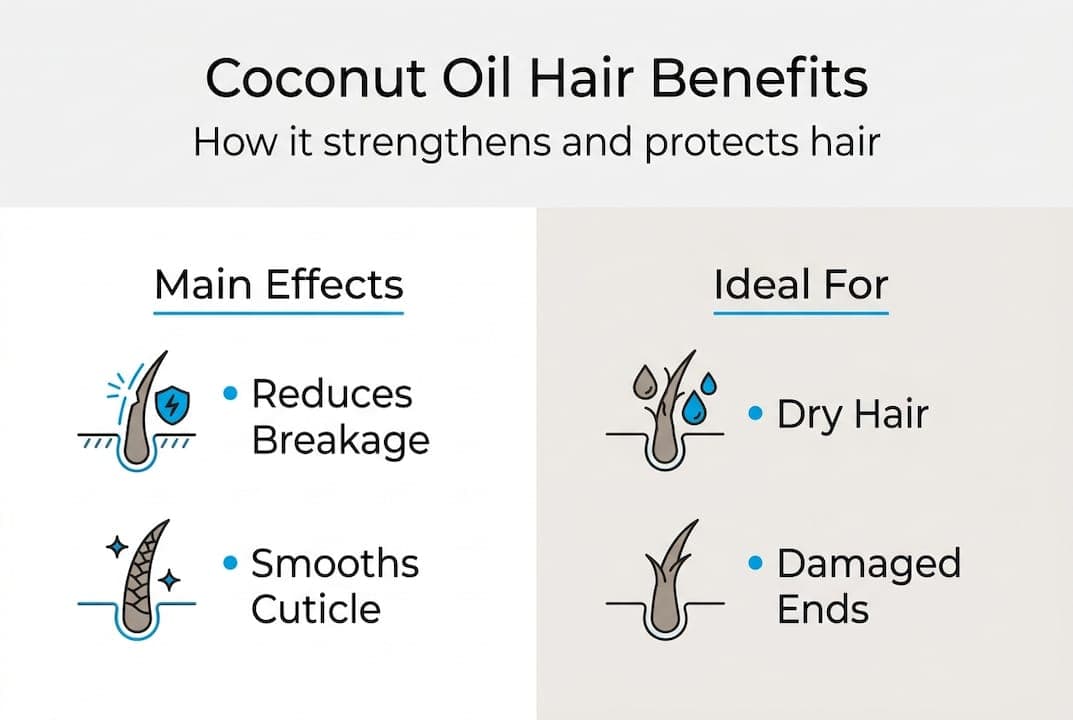 Coconut Oil Hair Benefits
How it strengthens and protects hair

Main Effects

• Reduces Breakage

• Smooths Cuticle

Ideal For

• Dry Hair

• Damaged Ends